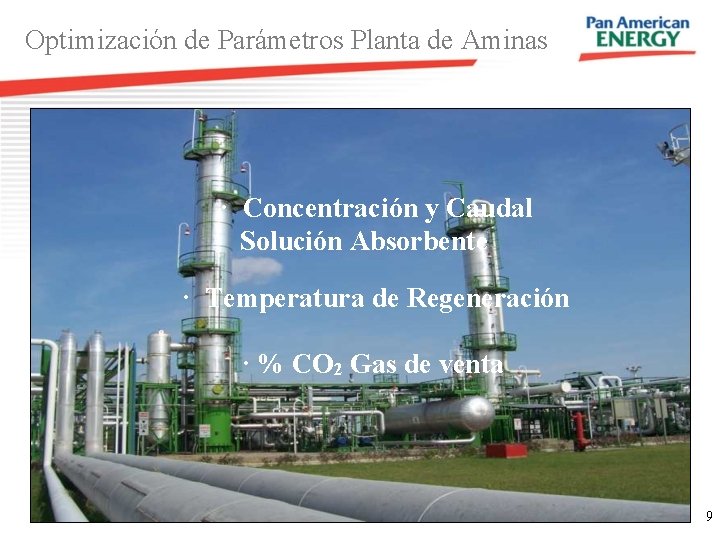 Optimización de Parámetros Planta de Aminas

Pan American ENERGY

· Concentración y Caudal Solución Absorbente

· Temperatura de Regeneración

· % $CO_2$ Gas de venta

9